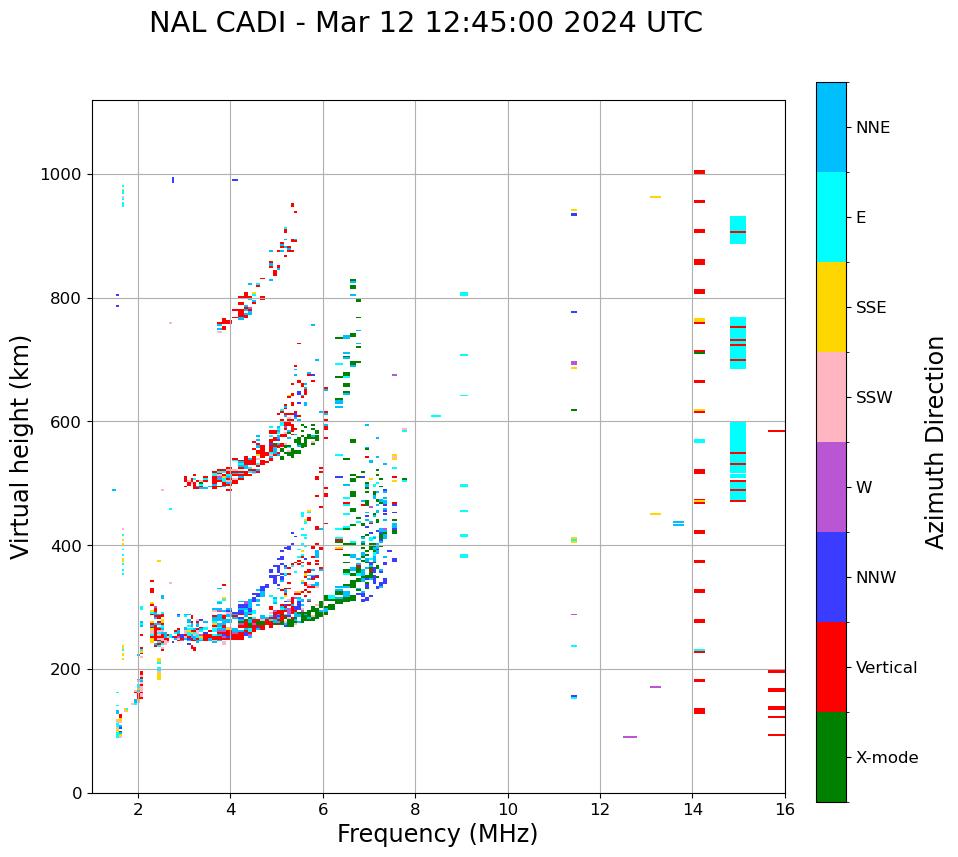 NAL CADI - Mar 12 12:45:00 2024 UTC

Virtual height (km)

1000
800
600
400
200
0

2
4
6
8
10
12
14
16

Frequency (MHz)

NNE
E
SSE
SSW
W
NNW
Vertical
X-mode

Azimuth Direction